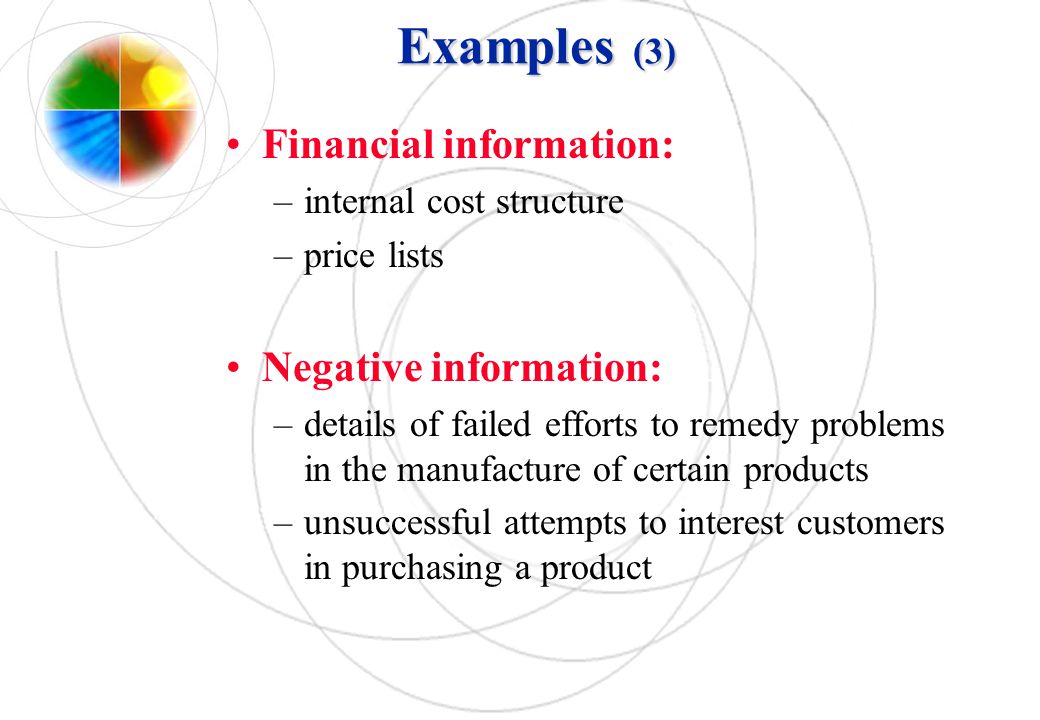 Examples (3)

• Financial information:
– internal cost structure
– price lists

• Negative information:
– details of failed efforts to remedy problems in the manufacture of certain products
– unsuccessful attempts to interest customers in purchasing a product